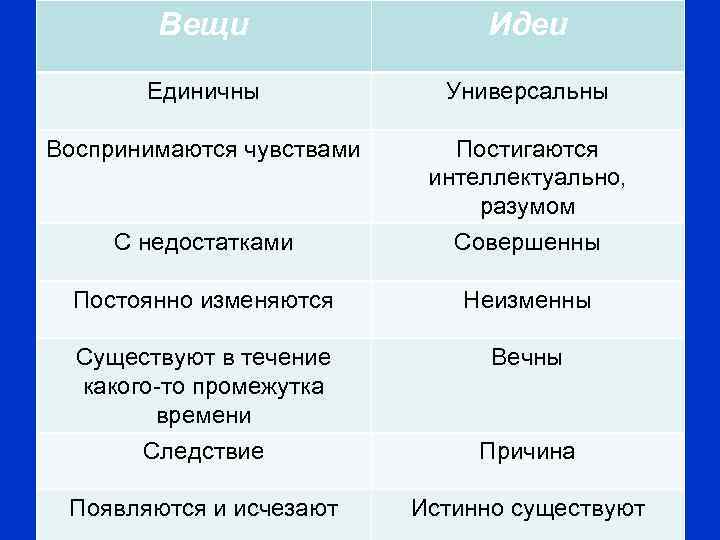 | Вещи | Идеи |
|---|---|
| Единичны | Универсальны |
| Воспринимаются чувствами | Постигаются интеллектуально, разумом |
| С недостатками | Совершенны |
| Постоянно изменяются | Неизменны |
| Существуют в течение какого-то промежутка времени | Вечны |
| Следствие | Причина |
| Появляются и исчезают | Истинно существуют |